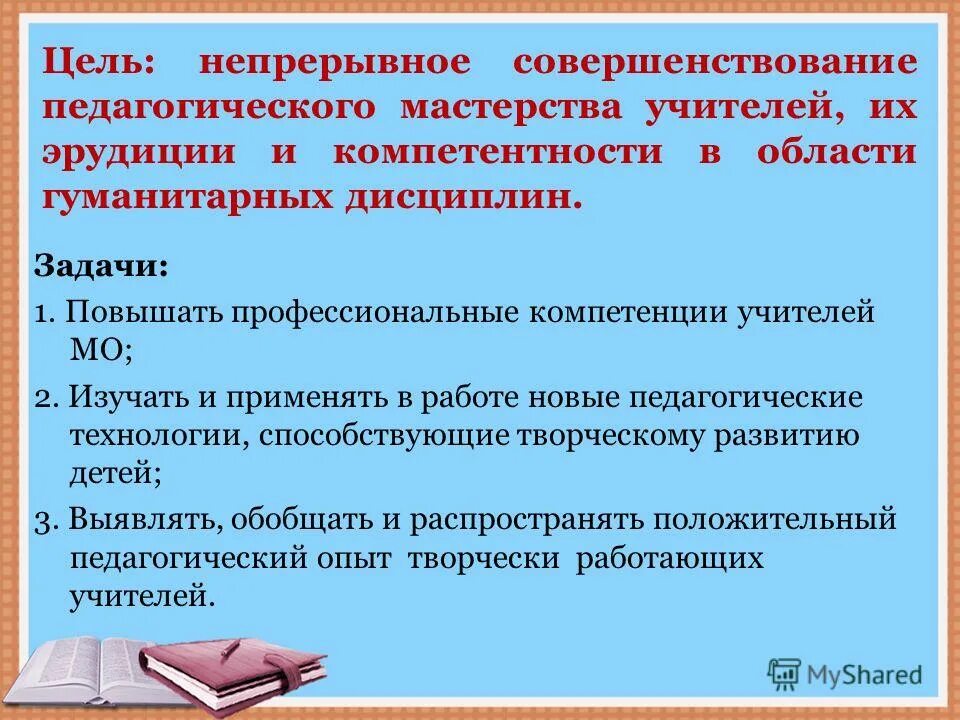 Цель: непрерывное совершенствование педагогического мастерства учителей, их эрудиции и компетентности в области гуманитарных дисциплин.

Задачи:

1. Повышать профессиональные компетенции учителей МО;

2. Изучать и применять в работе новые педагогические технологии, способствующие творческому развитию детей;

3. Выявлять, обобщать и распространять положительный педагогический опыт творчески работающих учителей.

MyShared